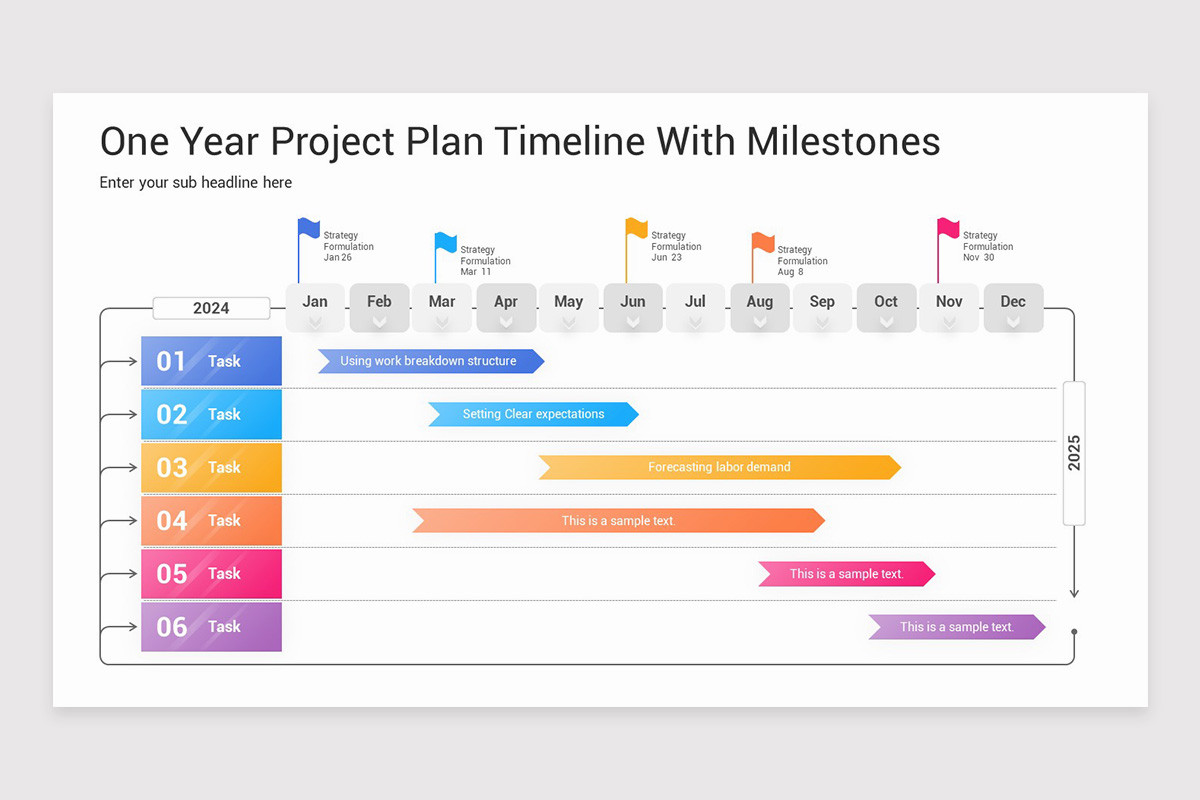 One Year Project Plan Timeline With Milestones

Enter your sub headline here

Strategy Formulation Jan 26

Strategy Formulation Mar 11

Strategy Formulation Jun 23

Strategy Formulation Aug 8

Strategy Formulation Nov 30

2024

Jan Feb Mar Apr May Jun Jul Aug Sep Oct Nov Dec

01 Task
Using work breakdown structure

02 Task
Setting Clear expectations

03 Task
Forecasting labor demand

04 Task
This is a sample text.

05 Task
This is a sample text.

06 Task
This is a sample text.

2025